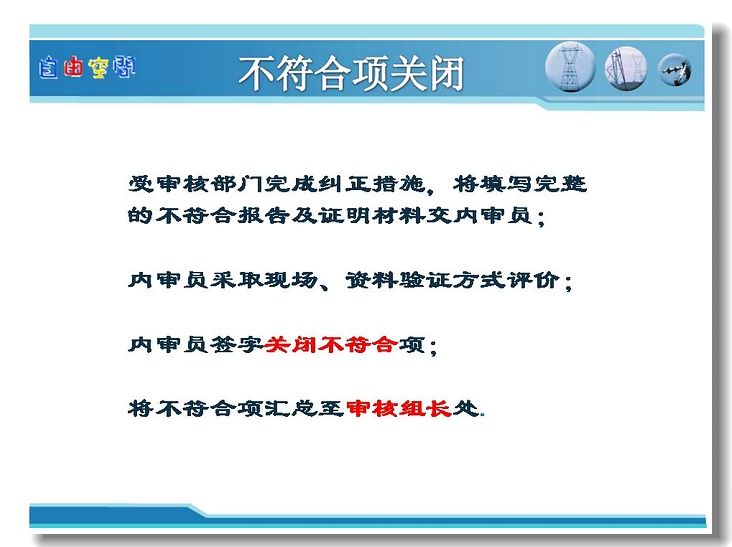 自由空间

不符合项关闭

受审核部门完成纠正措施，将填写完整的不符合报告及证明材料交内审员；

内审员采取现场、资料验证方式评价；

内审员签字关闭不符合项；

将不符合项汇总至审核组长处.